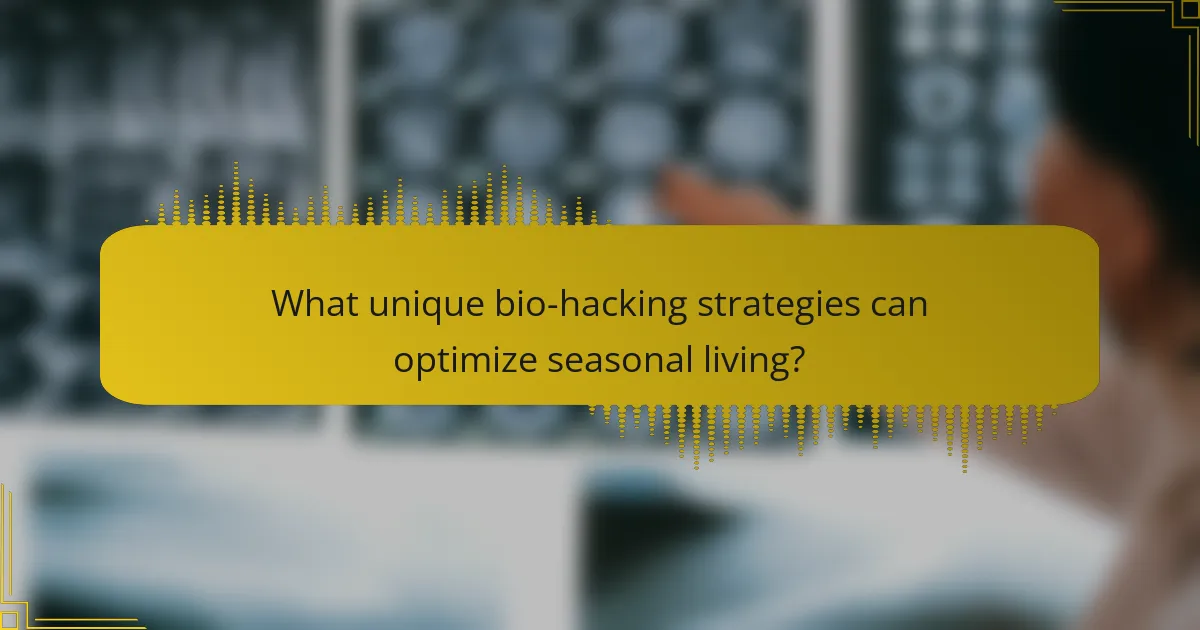 What unique bio-hacking strategies can optimize seasonal living?